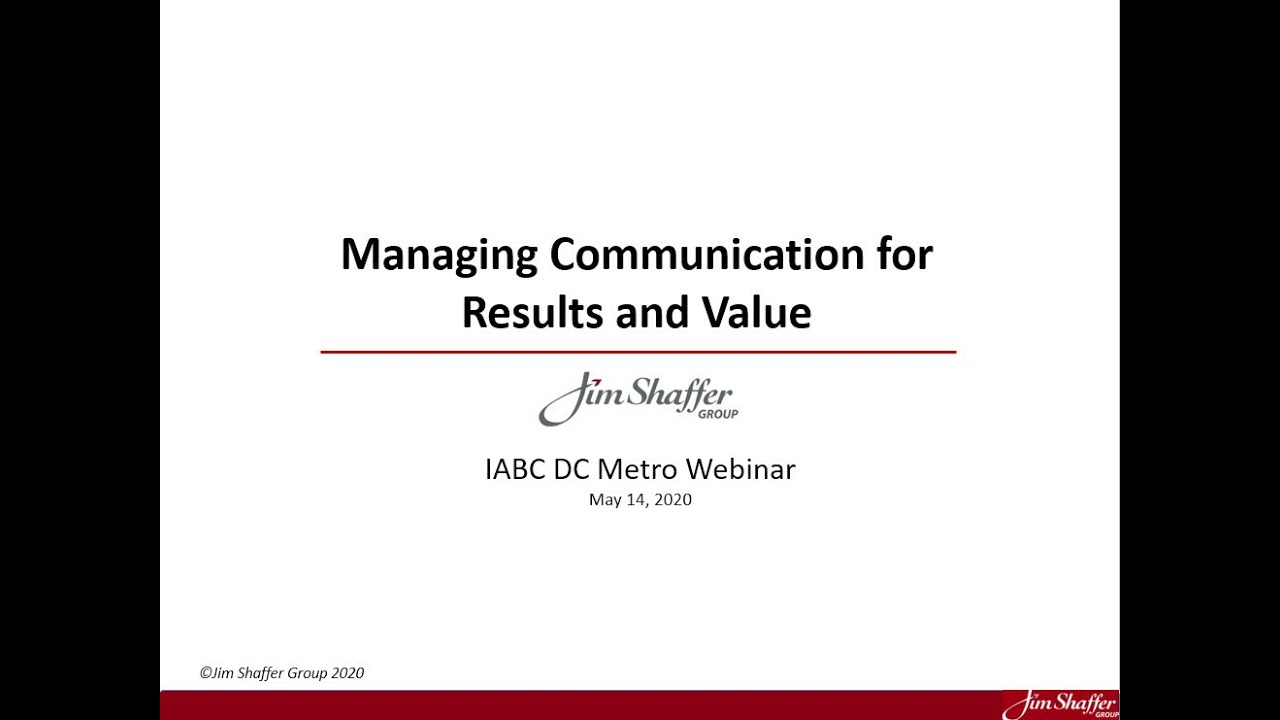 Managing Communication for Results and Value

Jim Shaffer GROUP

IABC DC Metro Webinar
May 14, 2020

©Jim Shaffer Group 2020

Jim Shaffer GROUP